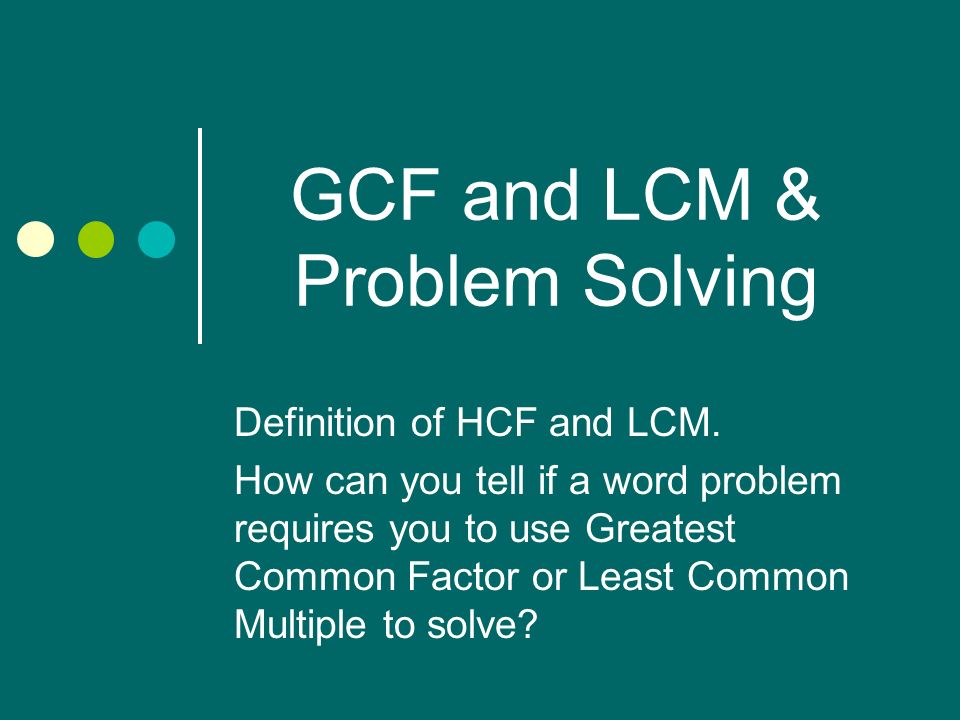 GCF and LCM & Problem Solving

Definition of HCF and LCM.

How can you tell if a word problem requires you to use Greatest Common Factor or Least Common Multiple to solve?